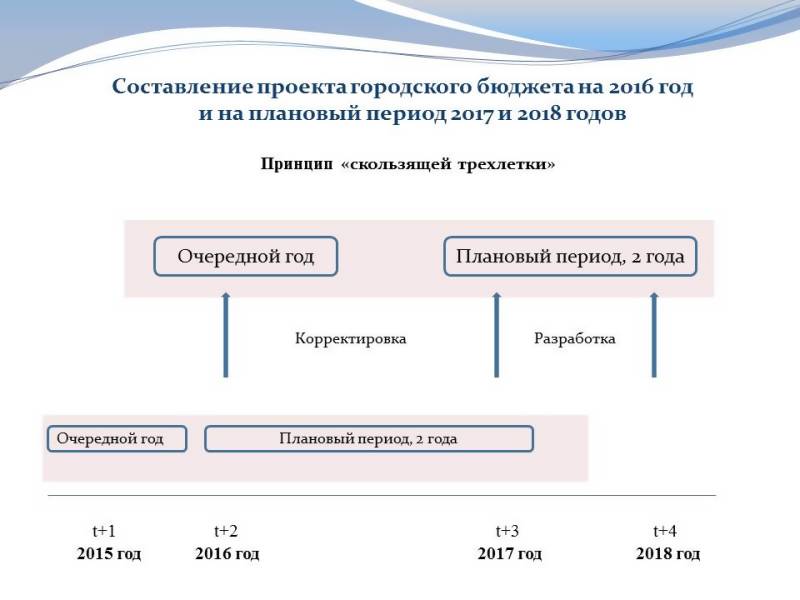 Составление проекта городского бюджета на 2016 год и на плановый период 2017 и 2018 годов

Принцип «скользящей трехлетки»

Очередной год

Плановый период, 2 года

Корректировка

Разработка

Очередной год

Плановый период, 2 года

t+1
2015 год

t+2
2016 год

t+3
2017 год

t+4
2018 год